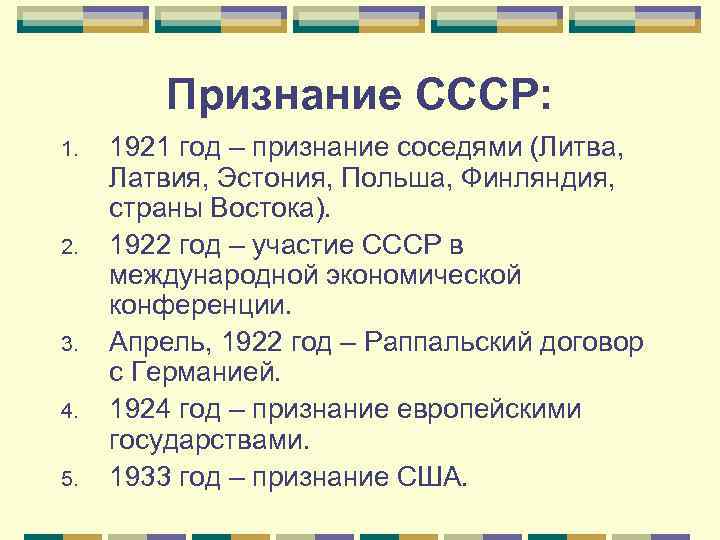 Признание СССР:

1. 1921 год – признание соседями (Литва, Латвия, Эстония, Польша, Финляндия, страны Востока).
2. 1922 год – участие СССР в международной экономической конференции.
3. Апрель, 1922 год – Раппальский договор с Германией.
4. 1924 год – признание европейскими государствами.
5. 1933 год – признание США.